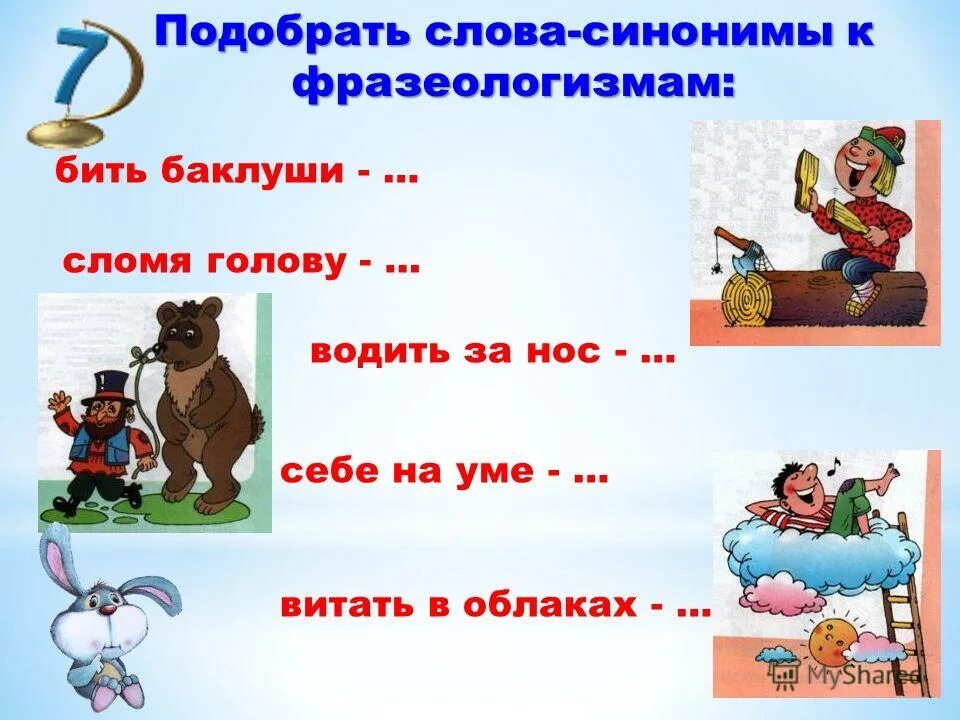 7

Подобрать слова-синонимы к фразеологизмам:

бить баклуши - …

сломя голову - …

водить за нос - …

себе на уме - …

витать в облаках - …

MyShared